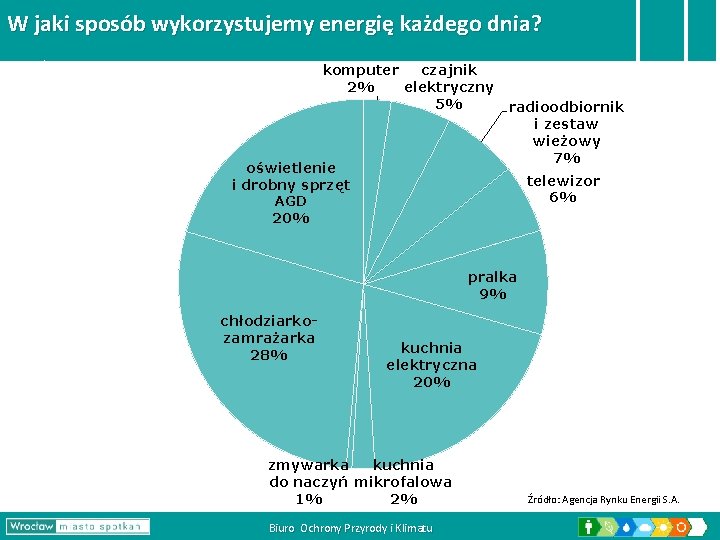 W jaki sposób wykorzystujemy energię każdego dnia?

komputer 2%

czajnik elektryczny 5%

radioodbiornik i zestaw wieżowy 7%

telewizor 6%

pralka 9%

kuchnia elektryczna 20%

kuchnia mikrofalowa 2%

zmywarka do naczyń 1%

chłodziarko-zamrażarka 28%

oświetlenie i drobny sprzęt AGD 20%

Źródło: Agencja Rynku Energii S.A.

Wrocław miasto spotkań

Biuro Ochrony Przyrody i Klimatu